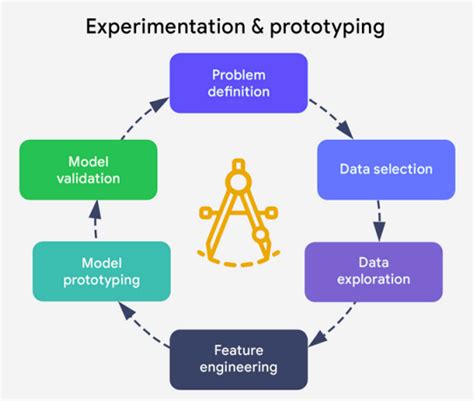 Experimentation & prototyping

Problem definition

Data selection

Data exploration

Feature engineering

Model prototyping

Model validation